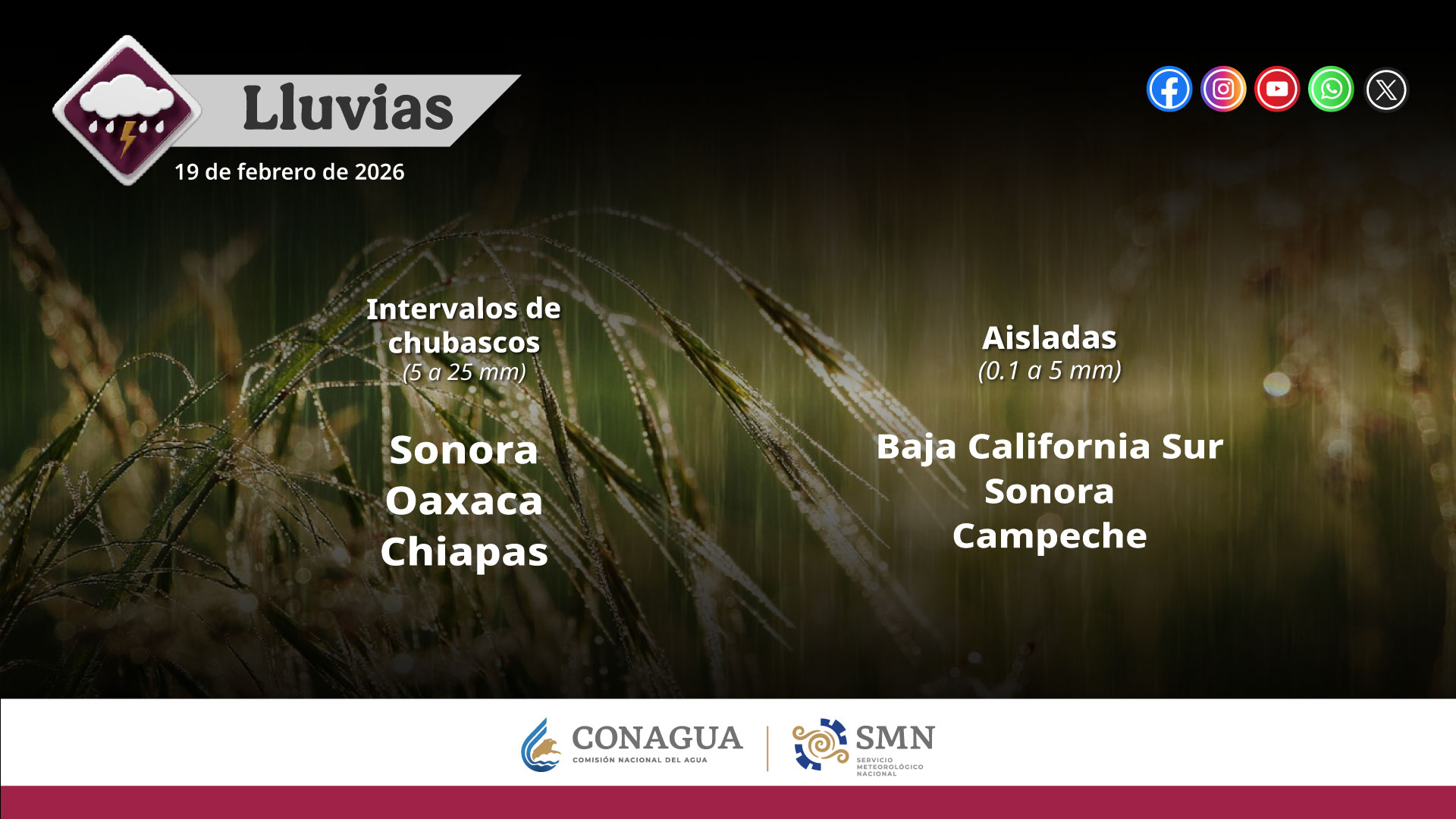 Lluvias

19 de febrero de 2026

Intervalos de chubascos
(5 a 25 mm)

Sonora
Oaxaca
Chiapas

Aisladas
(0.1 a 5 mm)

Baja California Sur
Sonora
Campeche

CONAGUA
COMISIÓN NACIONAL DEL AGUA

SMN
SERVICIO METEOROLÓGICO NACIONAL